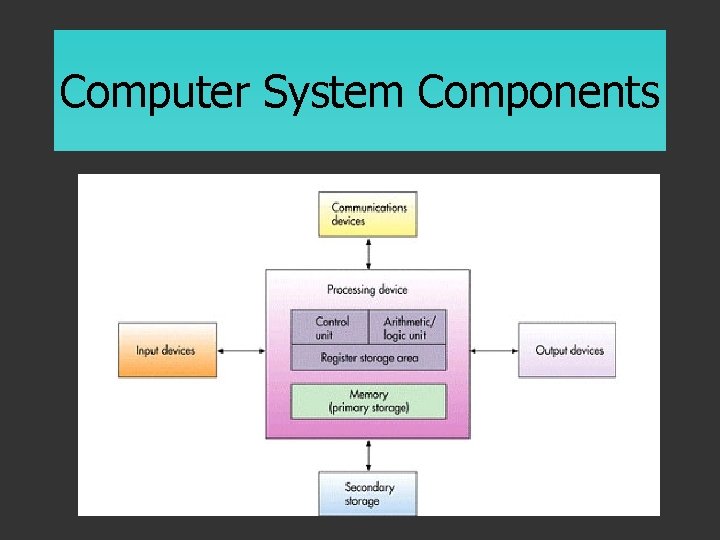 Computer System Components

Communications devices

Processing device

Control unit

Arithmetic/ logic unit

Register storage area

Memory (primary storage)

Input devices

Output devices

Secondary storage